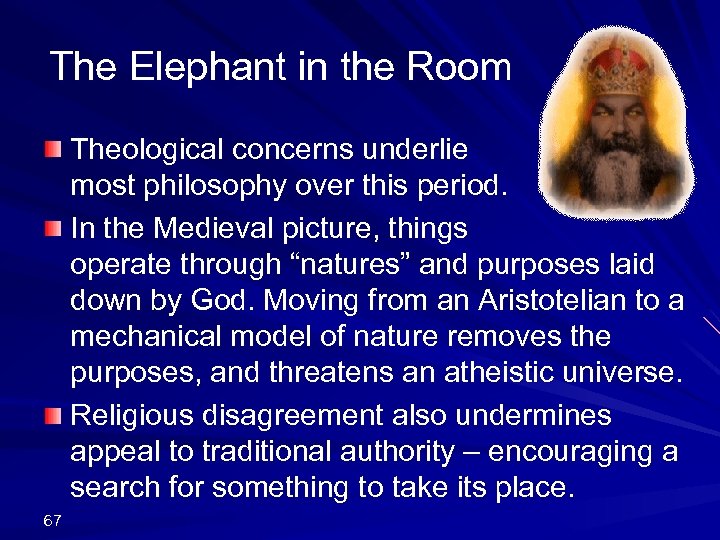 The Elephant in the Room

Theological concerns underlie most philosophy over this period.

In the Medieval picture, things operate through “natures” and purposes laid down by God. Moving from an Aristotelian to a mechanical model of nature removes the purposes, and threatens an atheistic universe.

Religious disagreement also undermines appeal to traditional authority – encouraging a search for something to take its place.

67